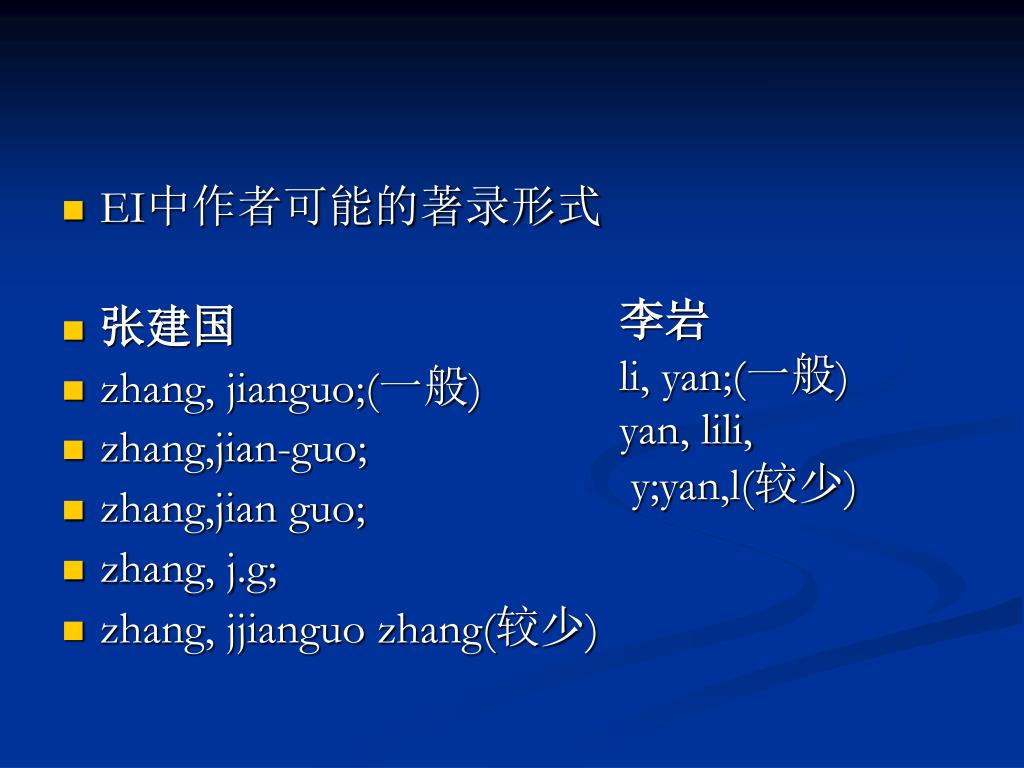 EI中作者可能的著录形式

张建国
zhang, jianguo;(一般)
zhang,jian-guo;
zhang,jian guo;
zhang, j.g;
zhang, jjianguo zhang(较少)

李岩
li, yan;(一般)
yan, lili,
y;yan,l(较少)